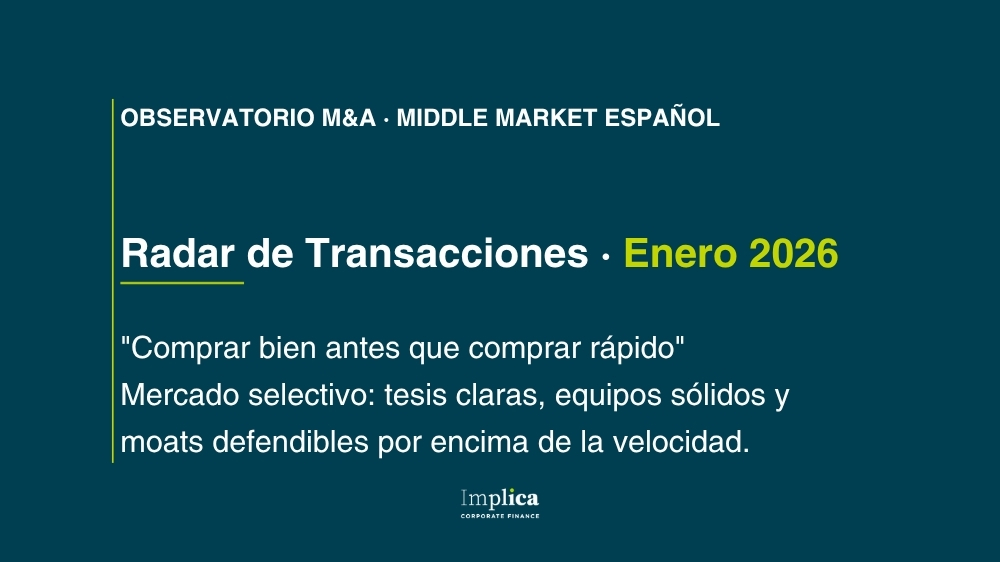 OBSERVATORIO M&A · MIDDLE MARKET ESPAÑOL

Radar de Transacciones · Enero 2026

"Comprar bien antes que comprar rápido"
Mercado selectivo: tesis claras, equipos sólidos y moats defendibles por encima de la velocidad.

Implica
CORPORATE FINANCE